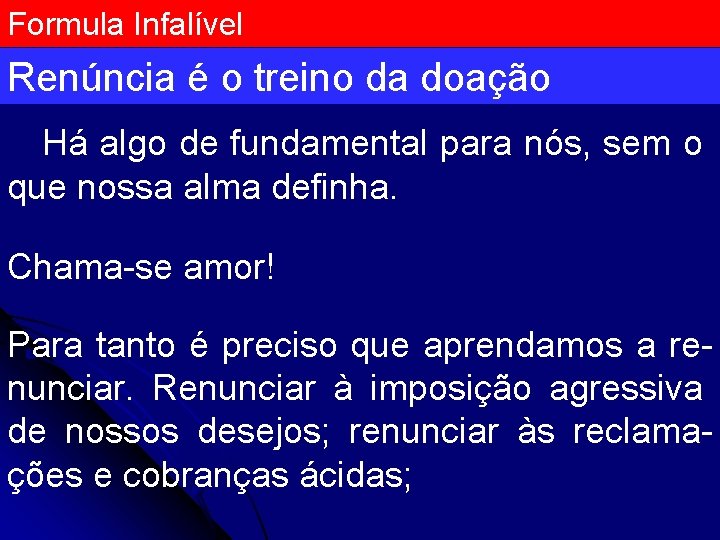 Formula Infalível

Renúncia é o treino da doação

Há algo de fundamental para nós, sem o que nossa alma definha.

Chama-se amor!

Para tanto é preciso que aprendamos a renunciar. Renunciar à imposição agressiva de nossos desejos; renunciar às reclamações e cobranças ácidas;